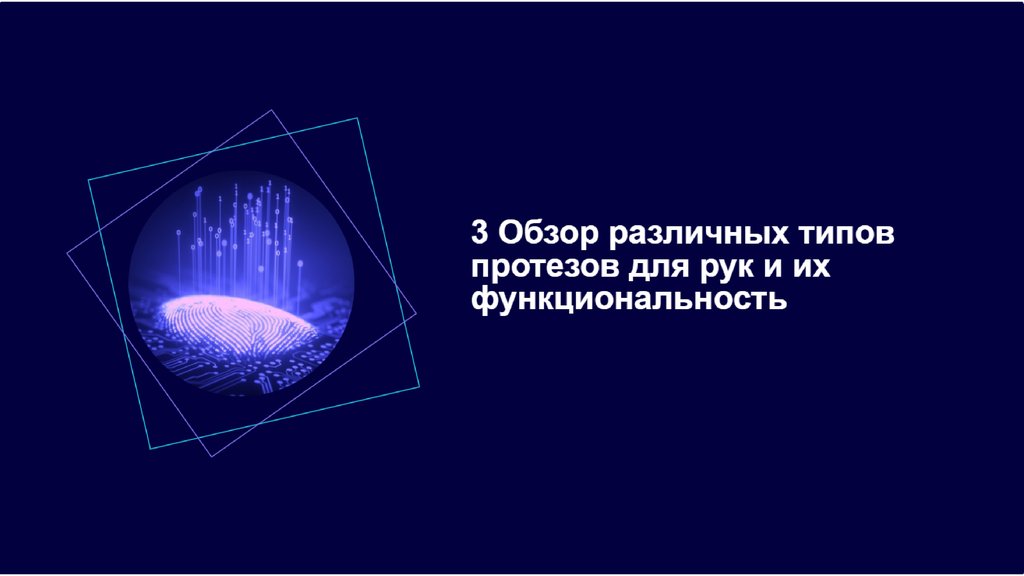 3 Обзор различных типов протезов для рук и их функциональность